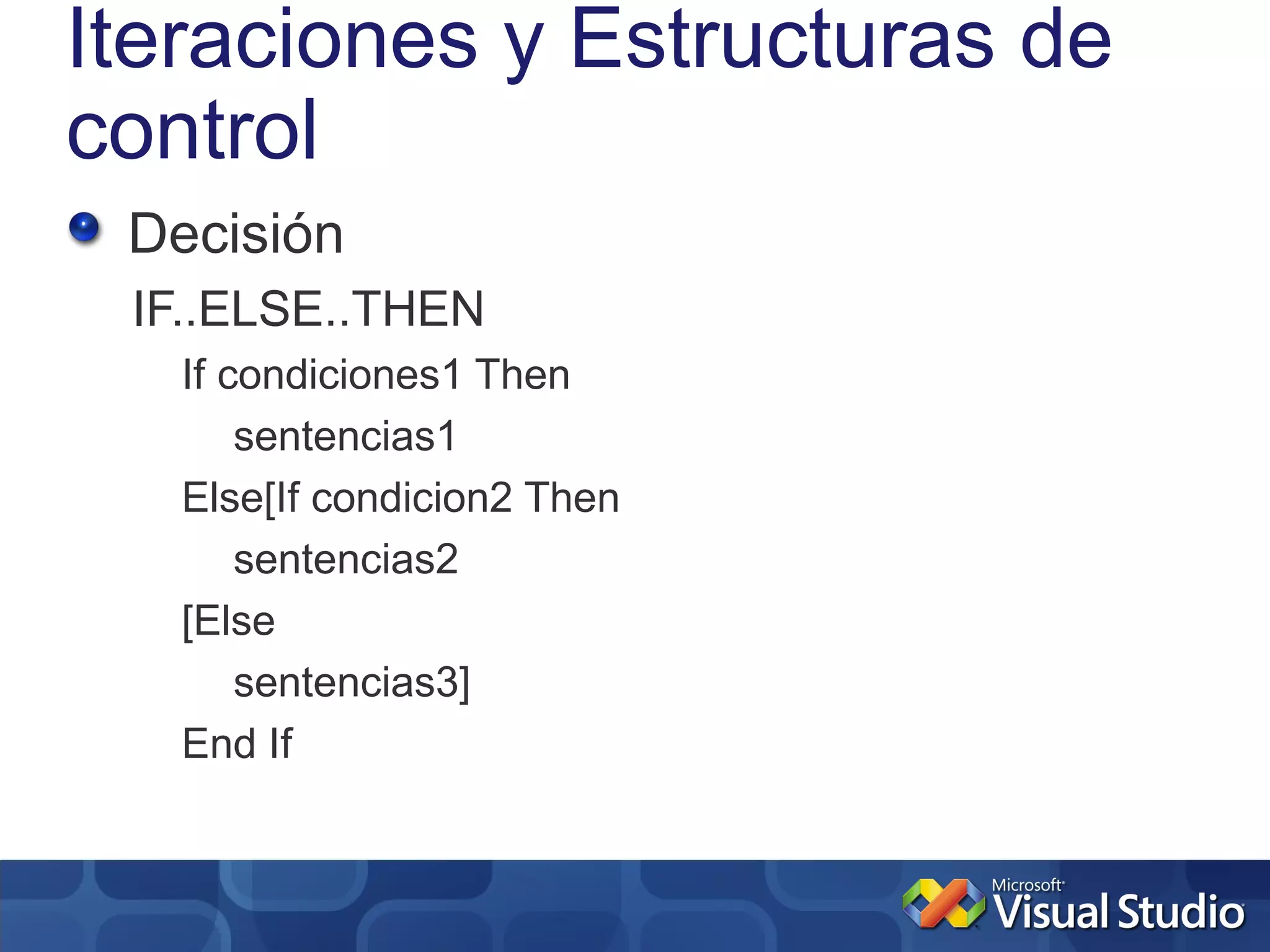 Iteraciones y Estructuras de control

Decisión

IF..ELSE..THEN

If condiciones1 Then

sentencias1

Else[If condicion2 Then

sentencias2

[Else

sentencias3]

End If

Microsoft Visual Studio